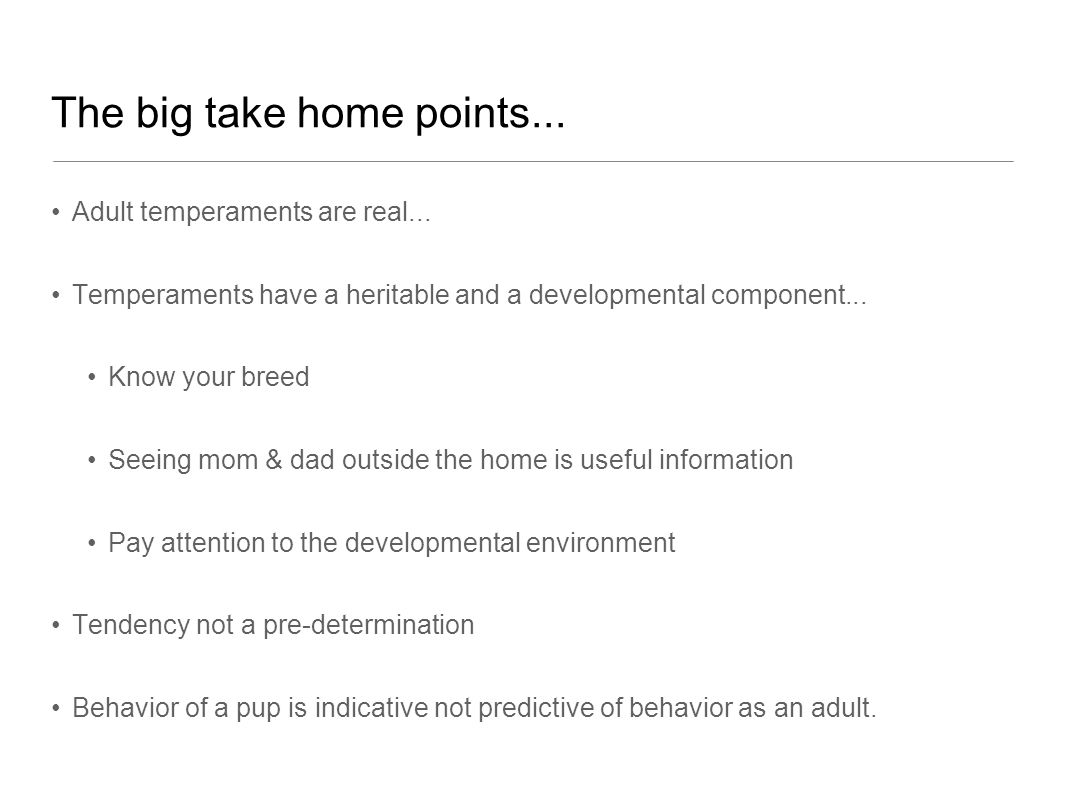 The big take home points...

• Adult temperaments are real...

• Temperaments have a heritable and a developmental component...

• Know your breed

• Seeing mom & dad outside the home is useful information

• Pay attention to the developmental environment

• Tendency not a pre-determination

• Behavior of a pup is indicative not predictive of behavior as an adult.